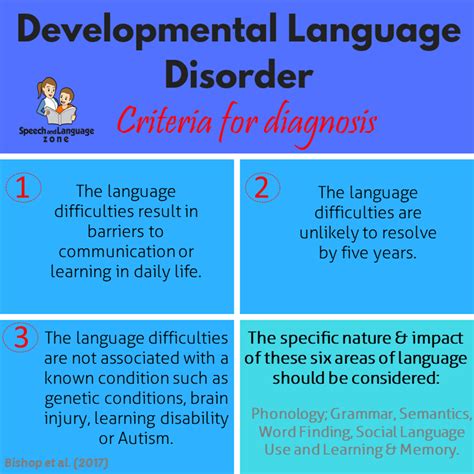 Developmental Language Disorder

Speech and Language zone

Criteria for diagnosis

1 The language difficulties result in barriers to communication or learning in daily life.

2 The language difficulties are unlikely to resolve by five years.

3 The language difficulties are not associated with a known condition such as genetic conditions, brain injury, learning disability or Autism.

Bishop et al. (2017)

The specific nature & impact of these six areas of language should be considered:

Phonology; Grammar, Semantics, Word Finding, Social Language Use and Learning & Memory.